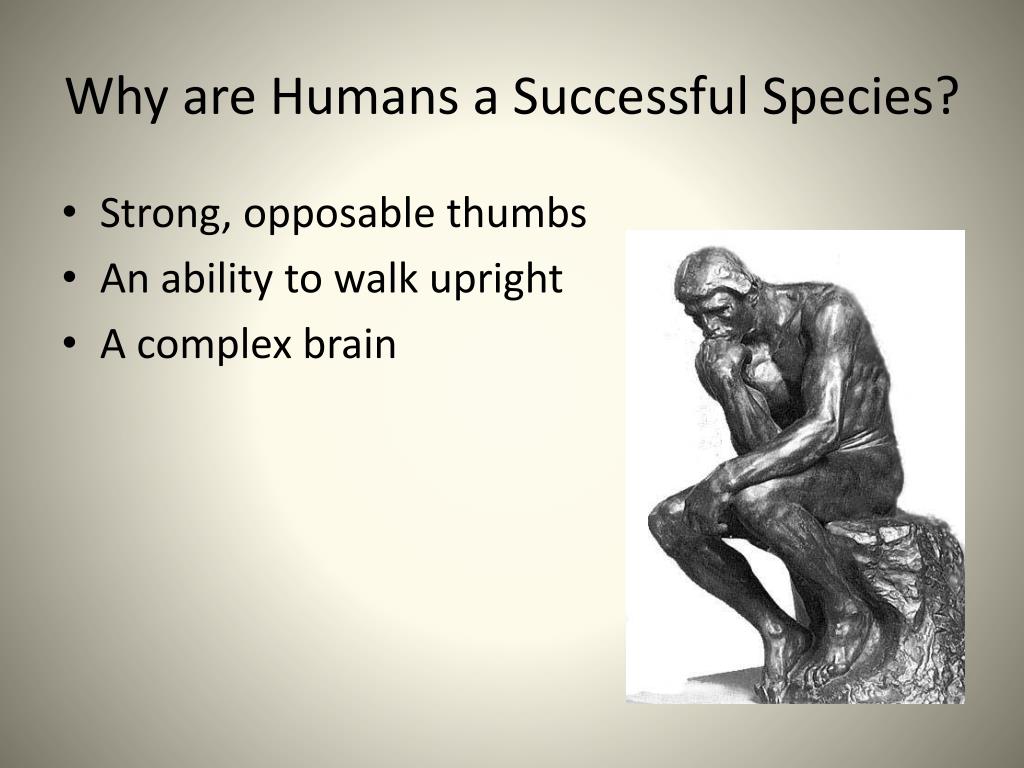 Why are Humans a Successful Species?

• Strong, opposable thumbs
• An ability to walk upright
• A complex brain